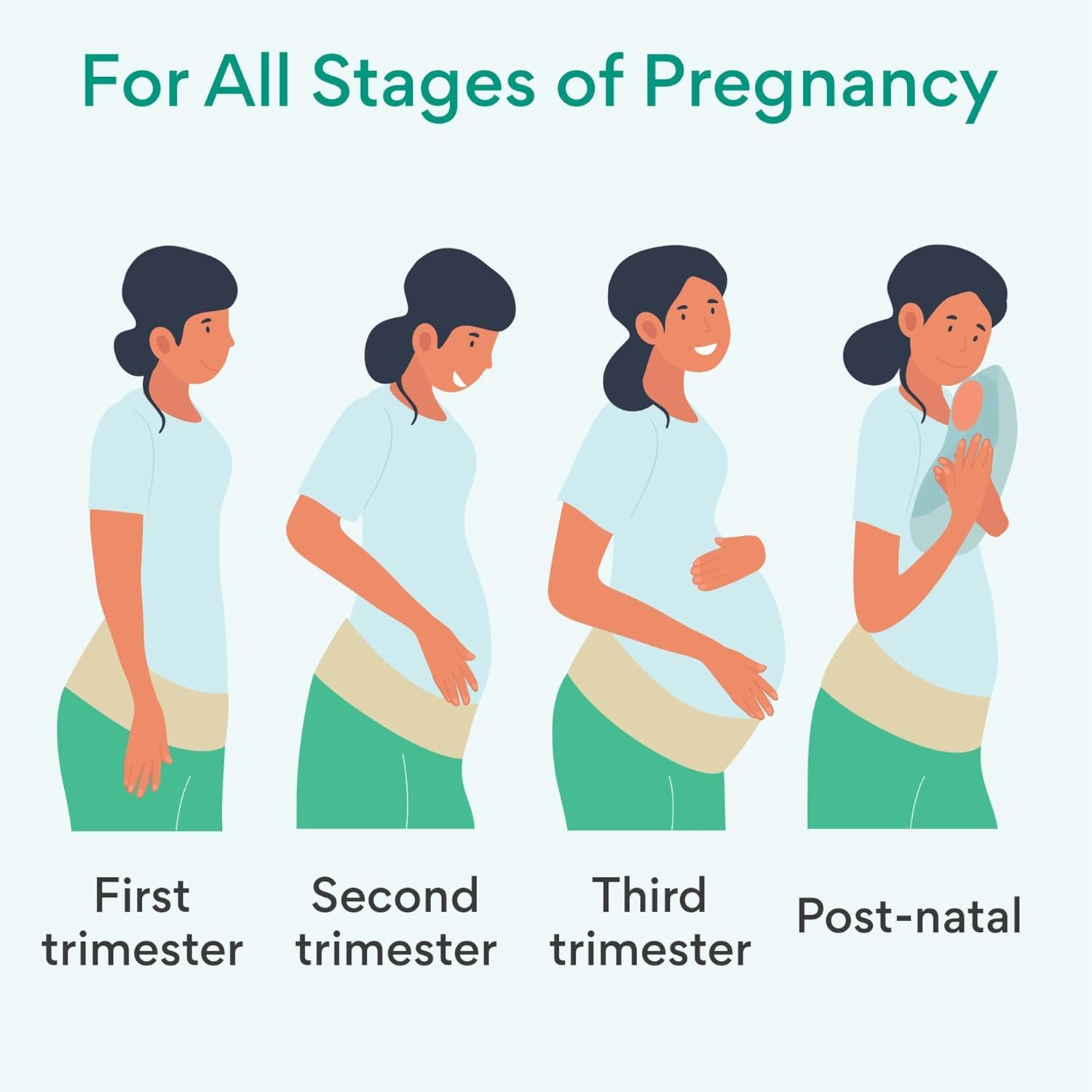 For All Stages of Pregnancy

First trimester

Second trimester

Third trimester

Post-natal